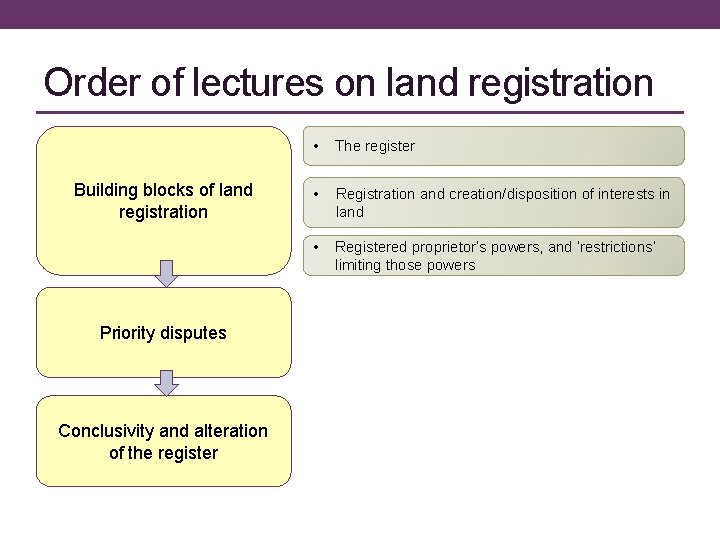 Order of lectures on land registration

Building blocks of land registration

• The register

• Registration and creation/disposition of interests in land

• Registered proprietor's powers, and 'restrictions' limiting those powers

Priority disputes

Conclusivity and alteration of the register